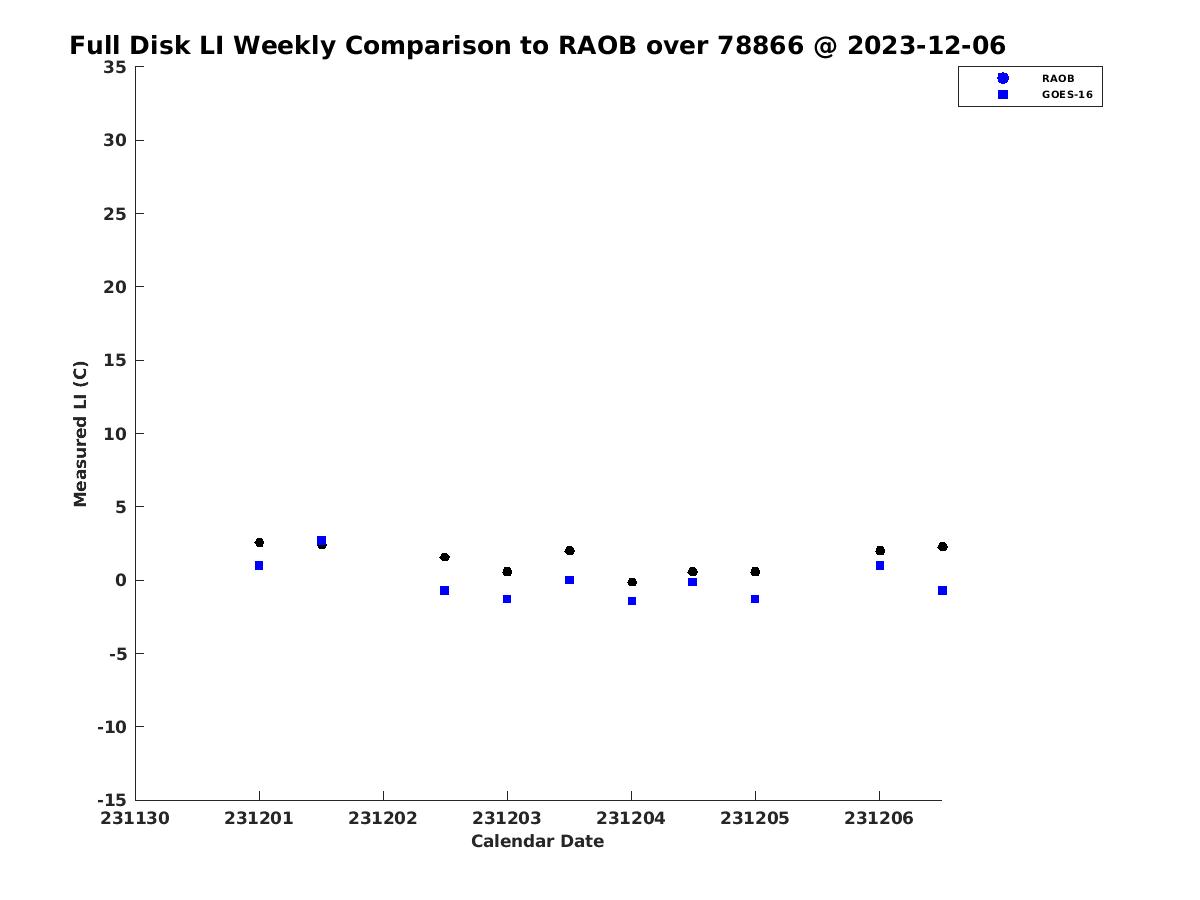 Full Disk LI Weekly Comparison to RAOB over 78866 @ 2023-12-06

RAOB
GOES-16

Measured LI (C)

35
30
25
20
15
10
5
0
-5
-10
-15

231130
231201
231202
231203
231204
231205
231206

Calendar Date